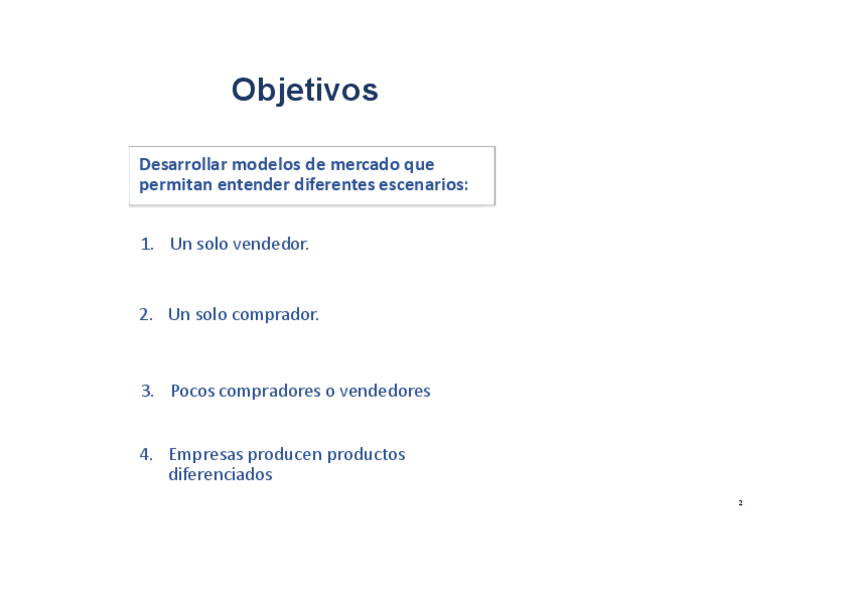 Objetivos

Desarrollar modelos de mercado que permitan entender diferentes escenarios:

1. Un solo vendedor.

2. Un solo comprador.

3. Pocos compradores o vendedores

4. Empresas producen productos diferenciados

2